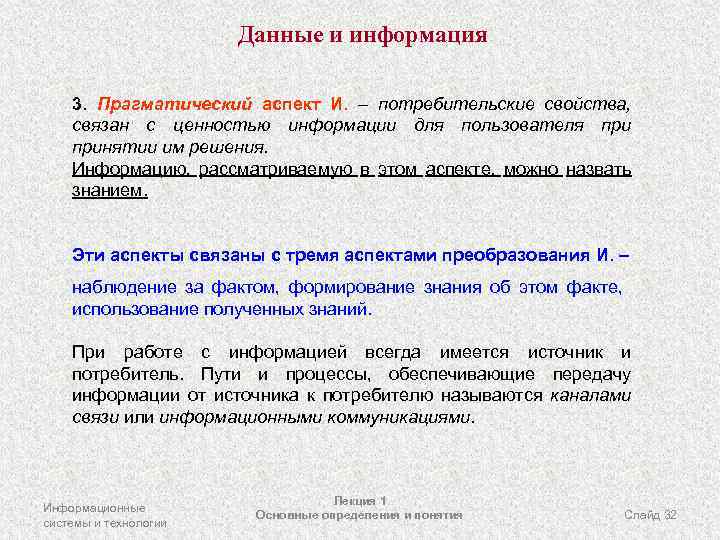 Данные и информация

3. Прагматический аспект И. – потребительские свойства, связан с ценностью информации для пользователя при принятии им решения.
Информацию, рассматриваемую в этом аспекте, можно назвать знанием.

Эти аспекты связаны с тремя аспектами преобразования И. –

наблюдение за фактом, формирование знания об этом факте, использование полученных знаний.

При работе с информацией всегда имеется источник и потребитель. Пути и процессы, обеспечивающие передачу информации от источника к потребителю называются каналами связи или информационными коммуникациями.

Информационные системы и технологии

Лекция 1
Основные определения и понятия

Слайд 32